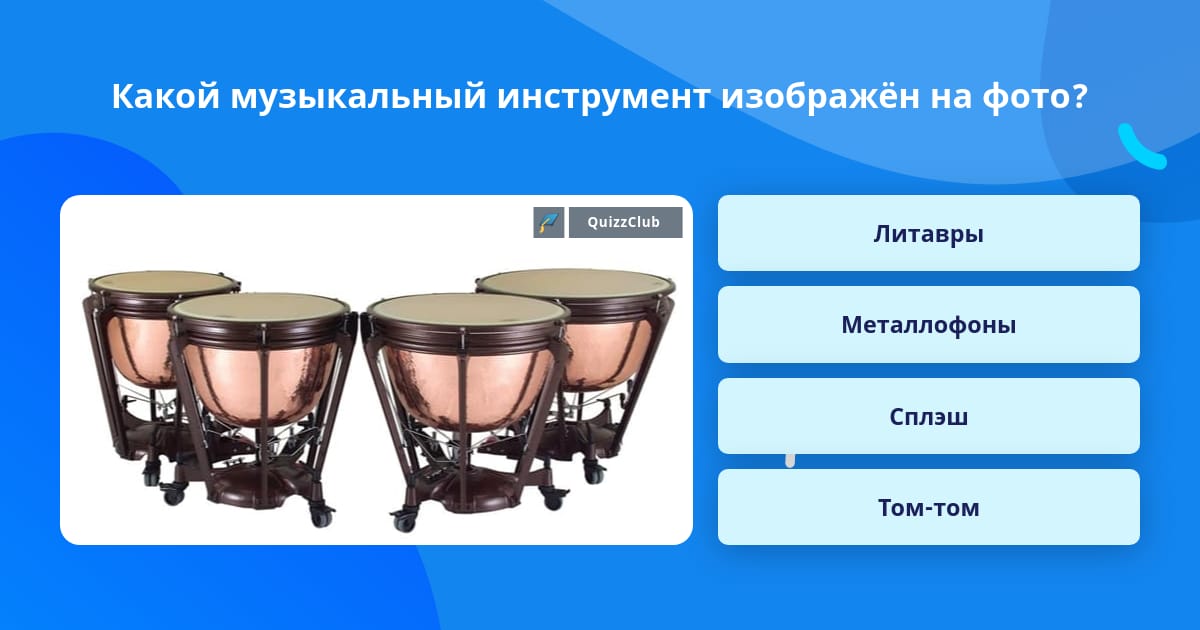 Какой музыкальный инструмент изображён на фото?

QuizzClub

Литавры

Металлофоны

Сплэш

Том-том